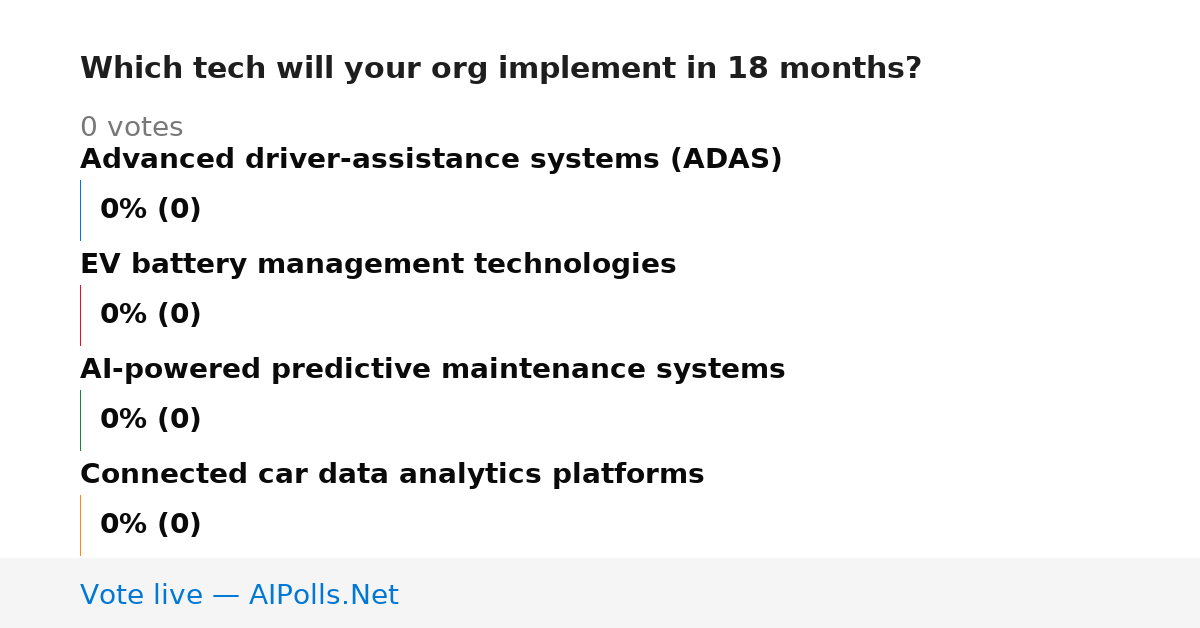 Which tech will your org implement in 18 months?

0 votes

Advanced driver-assistance systems (ADAS)

0% (0)

EV battery management technologies

0% (0)

AI-powered predictive maintenance systems

0% (0)

Connected car data analytics platforms

0% (0)

Vote live — AIPolls.Net